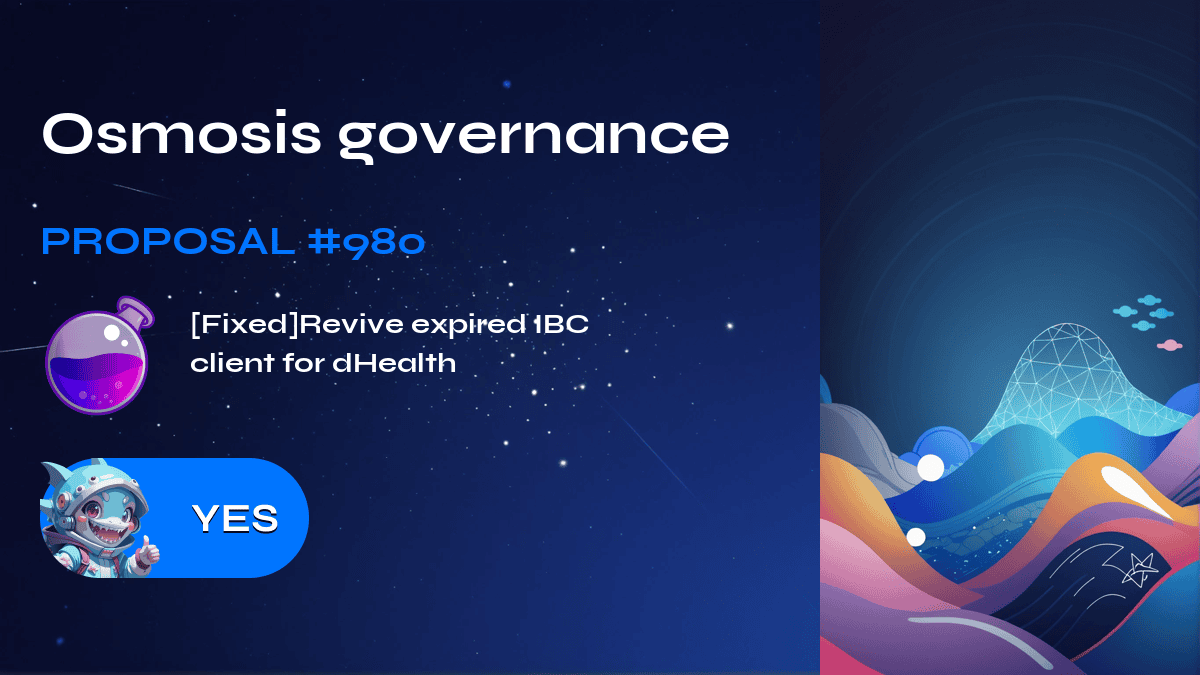 Osmosis governance

PROPOSAL #980

[Fixed]Revive expired IBC client for dHealth

YES